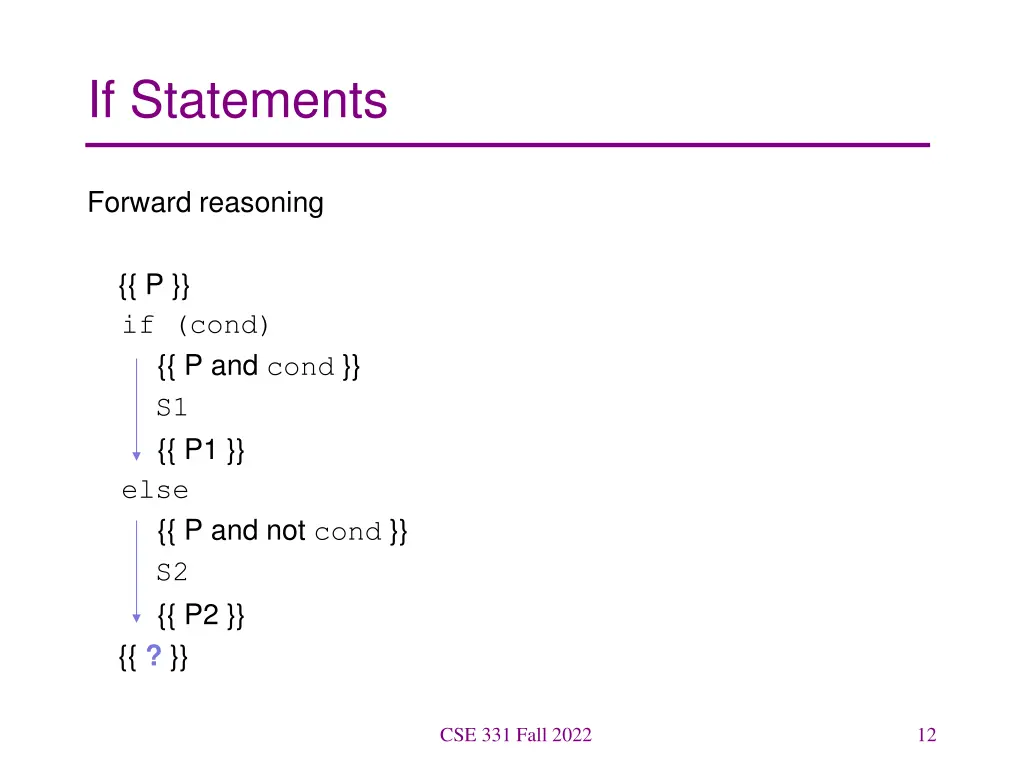 If Statements

Forward reasoning

{{ P }}
if (cond)
{{ P and cond }}
S1
{{ P1 }}
else
{{ P and not cond }}
S2
{{ P2 }}
{{ ? }}

CSE 331 Fall 2022

12